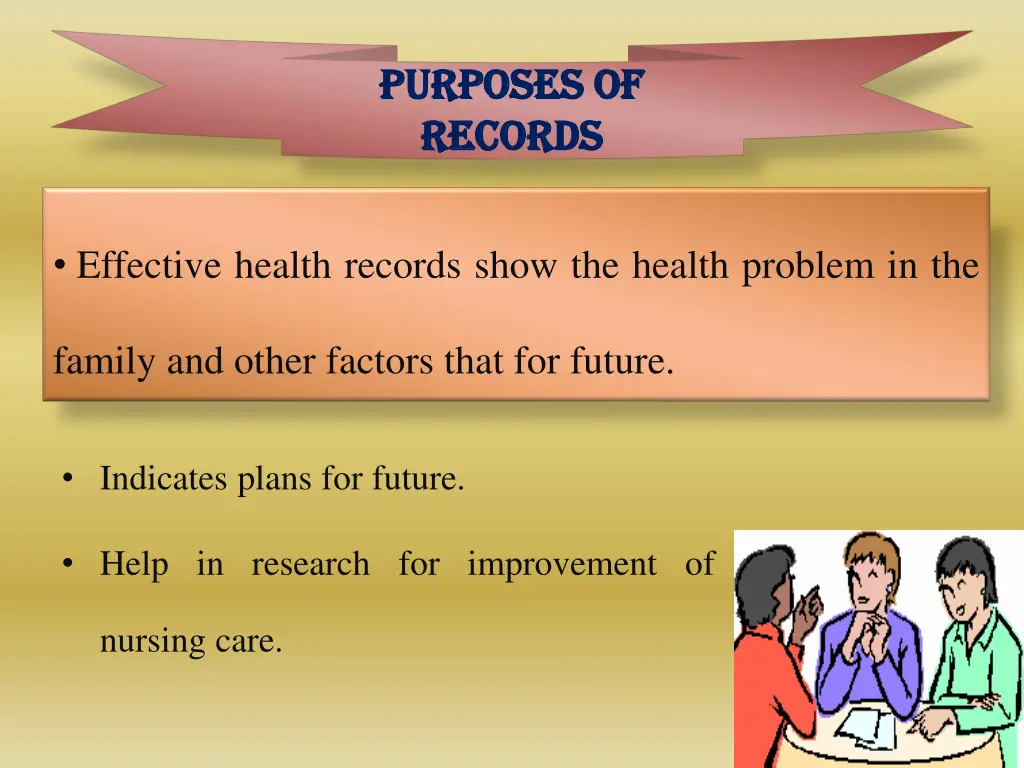 PURPOSES OF RECORDS

• Effective health records show the health problem in the family and other factors that for future.

• Indicates plans for future.

• Help in research for improvement of nursing care.